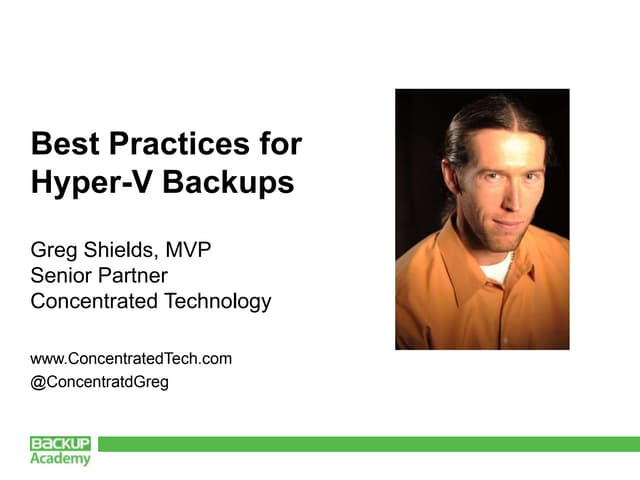 Best Practices for Hyper-V Backups

Greg Shields, MVP
Senior Partner
Concentrated Technology

www.ConcentratedTech.com
@ConcentratdGreg

BACKUP
Academy